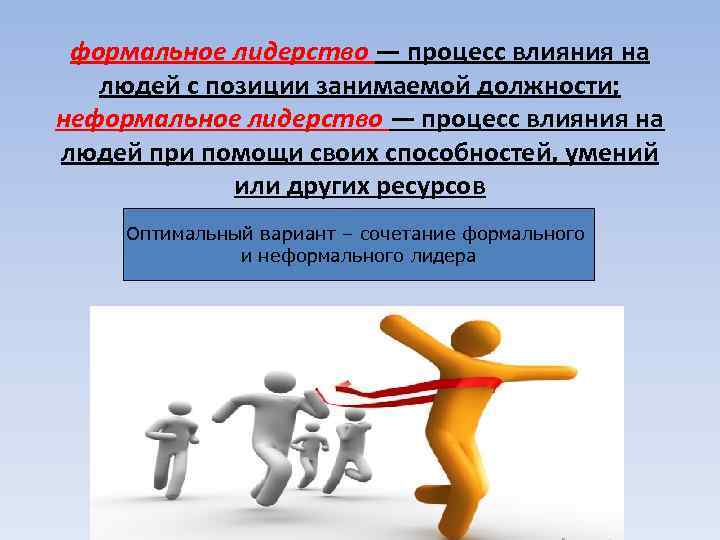 формальное лидерство — процесс влияния на людей с позиции занимаемой должности; неформальное лидерство — процесс влияния на людей при помощи своих способностей, умений или других ресурсов

Оптимальный вариант – сочетание формального и неформального лидера